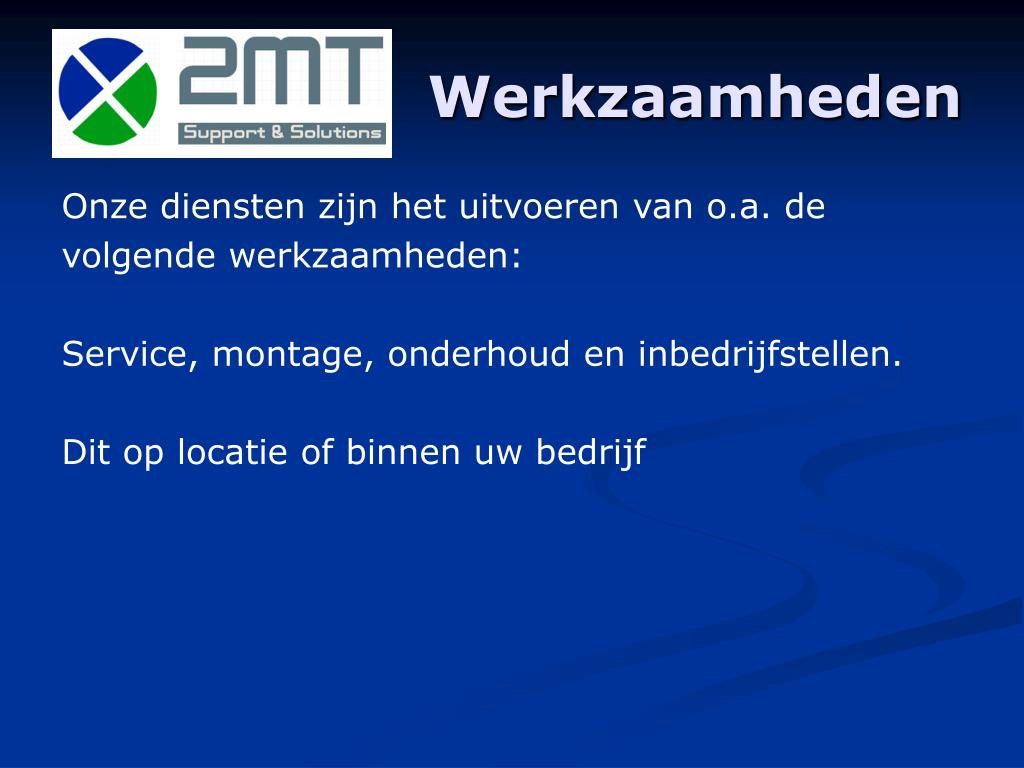 2MT
Support & Solutions

Werkzaamheden

Onze diensten zijn het uitvoeren van o.a. de volgende werkzaamheden:

Service, montage, onderhoud en inbedrijfstellen.

Dit op locatie of binnen uw bedrijf